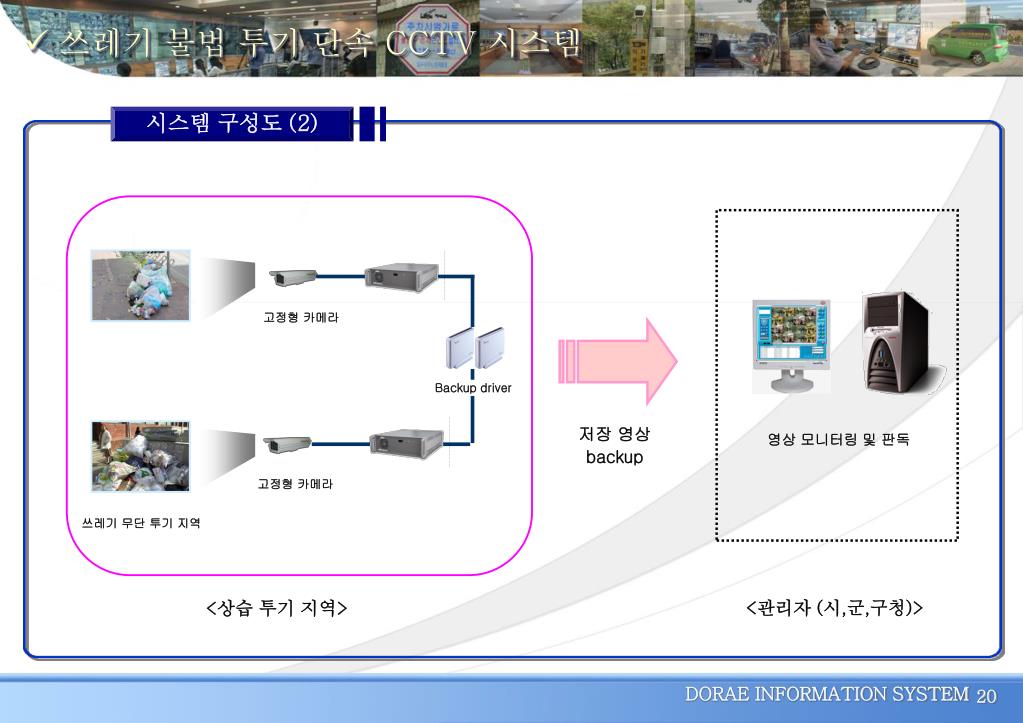 ✓ 쓰레기 불법 투기 단속 CCTV 시스템

시스템 구성도 (2)

고정형 카메라

Backup driver

고정형 카메라

쓰레기 무단 투기 지역

저장 영상
backup

영상 모니터링 및 판독

<상습 투기 지역>

<관리자 (시,군,구청)>

DORAE INFORMATION SYSTEM 20